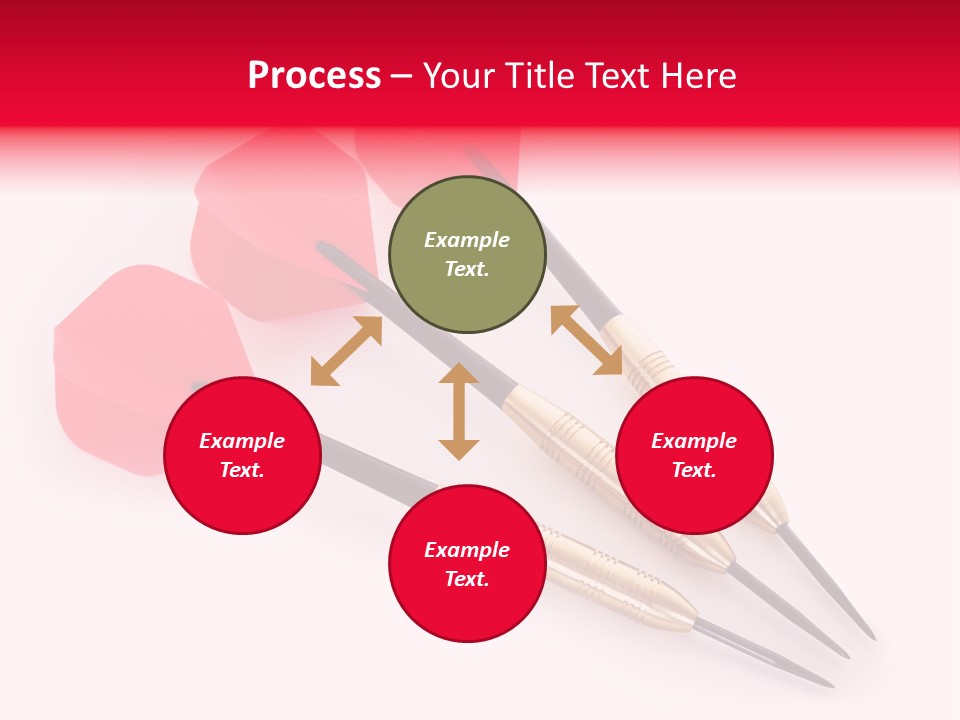 Process – Your Title Text Here

Example Text.

Example Text.

Example Text.

Example Text.